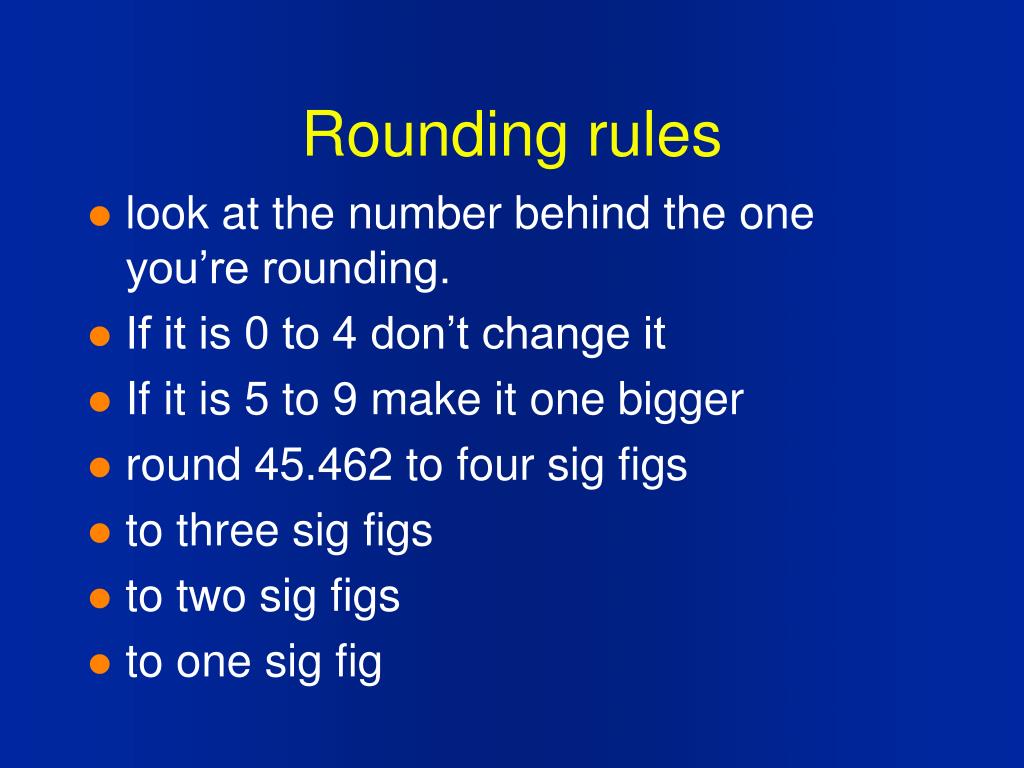 Rounding rules

- look at the number behind the one you’re rounding.
- If it is 0 to 4 don’t change it
- If it is 5 to 9 make it one bigger
- round 45.462 to four sig figs
- to three sig figs
- to two sig figs
- to one sig fig